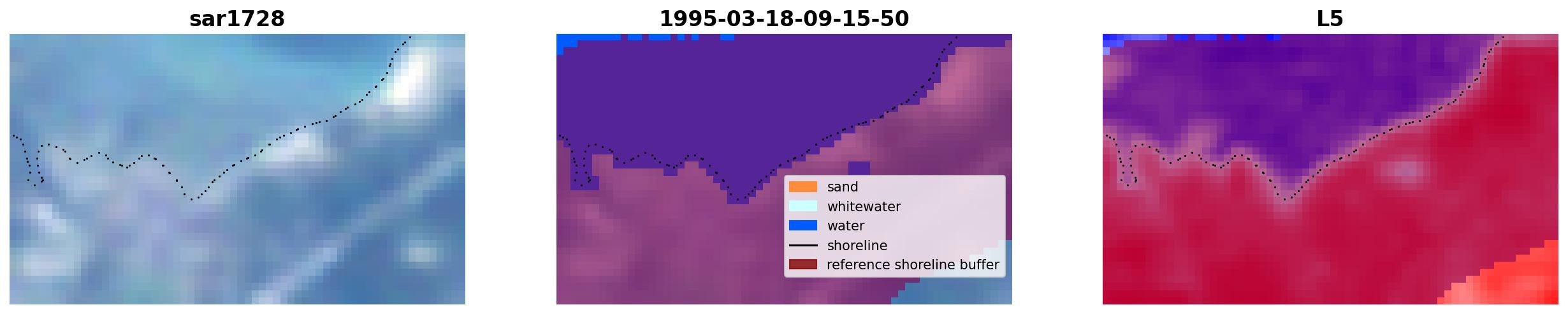 sar1728

1995-03-18-09-15-50

sand
whitewater
water
shoreline
reference shoreline buffer

L5